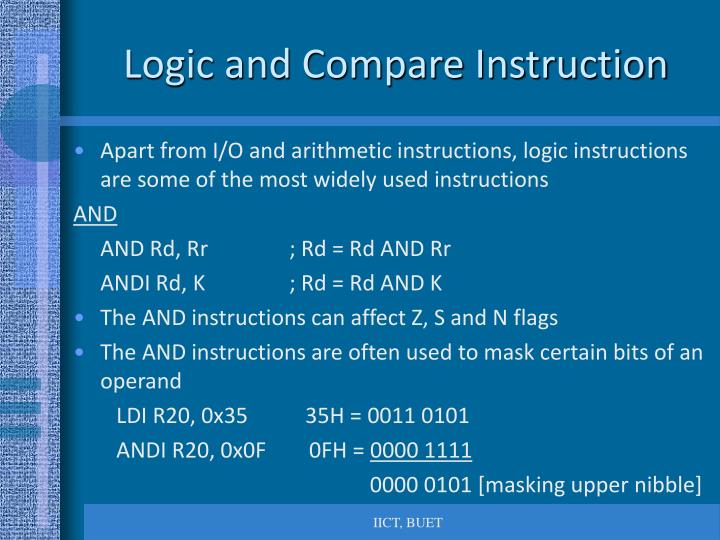 Logic and Compare Instruction

• Apart from I/O and arithmetic instructions, logic instructions are some of the most widely used instructions

AND

AND Rd, Rr ; Rd = Rd AND Rr

ANDI Rd, K ; Rd = Rd AND K

• The AND instructions can affect Z, S and N flags

• The AND instructions are often used to mask certain bits of an operand

LDI R20, 0x35 35H = 0011 0101

ANDI R20, 0x0F 0FH = 0000 1111

0000 0101 [masking upper nibble]

IICT, BUET